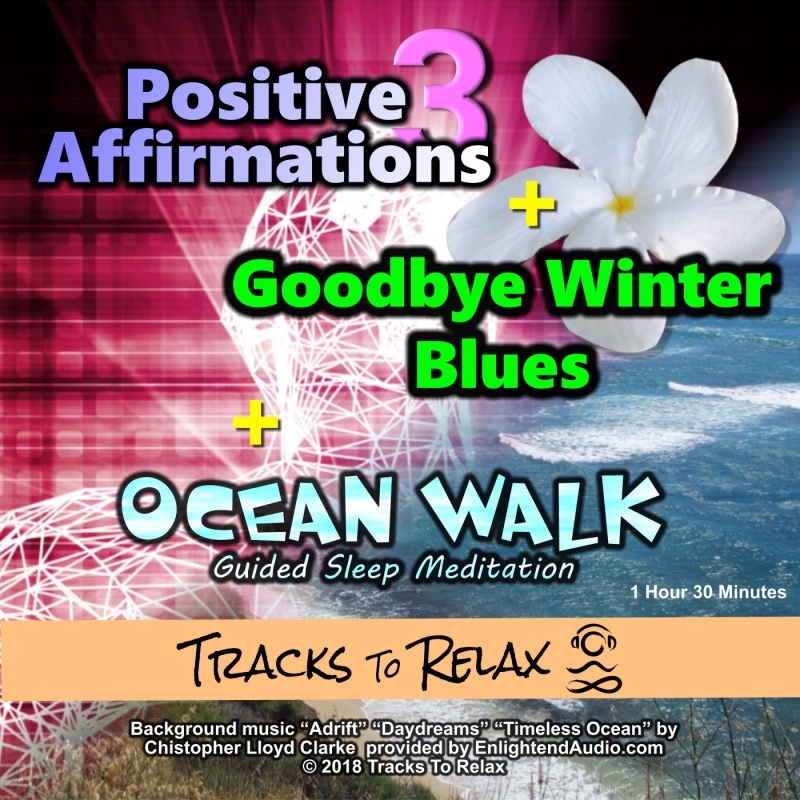 Positive Affirmations 3

+

Goodbye Winter Blues

+

OCEAN WALK
Guided Sleep Meditation

1 Hour 30 Minutes

TRACKS TO RELAX

Background music “Adrift” “Daydreams” “Timeless Ocean” by Chistopher Lloyd Clarke provided by EnlightendAudio.com
© 2018 Tracks To Relax